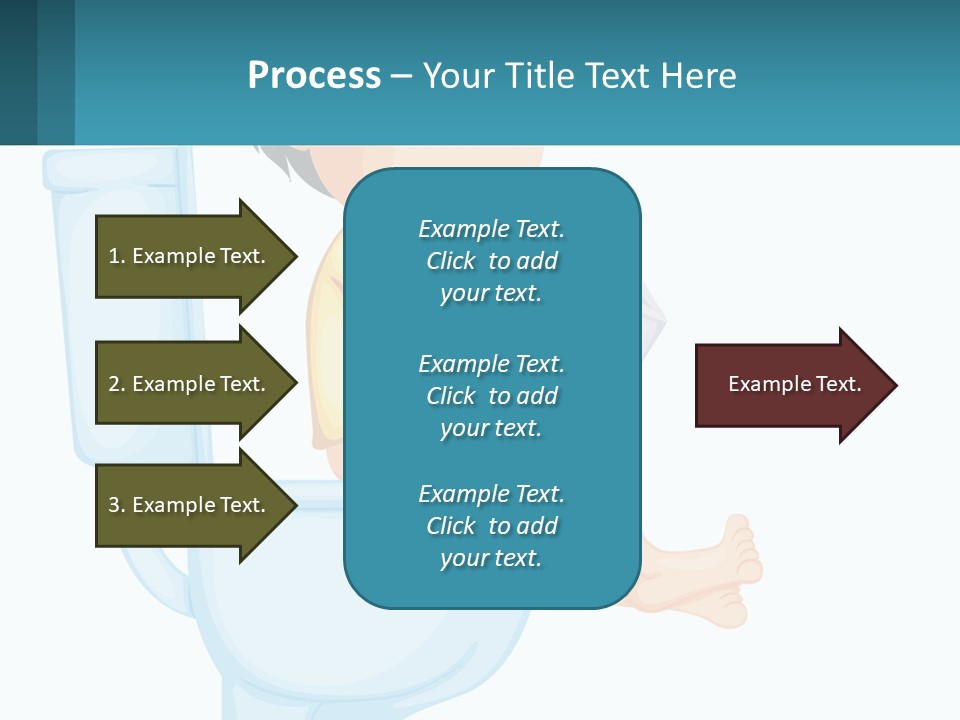 Process – Your Title Text Here

1. Example Text.

2. Example Text.

3. Example Text.

Example Text. Click to add your text.

Example Text. Click to add your text.

Example Text. Click to add your text.

Example Text.